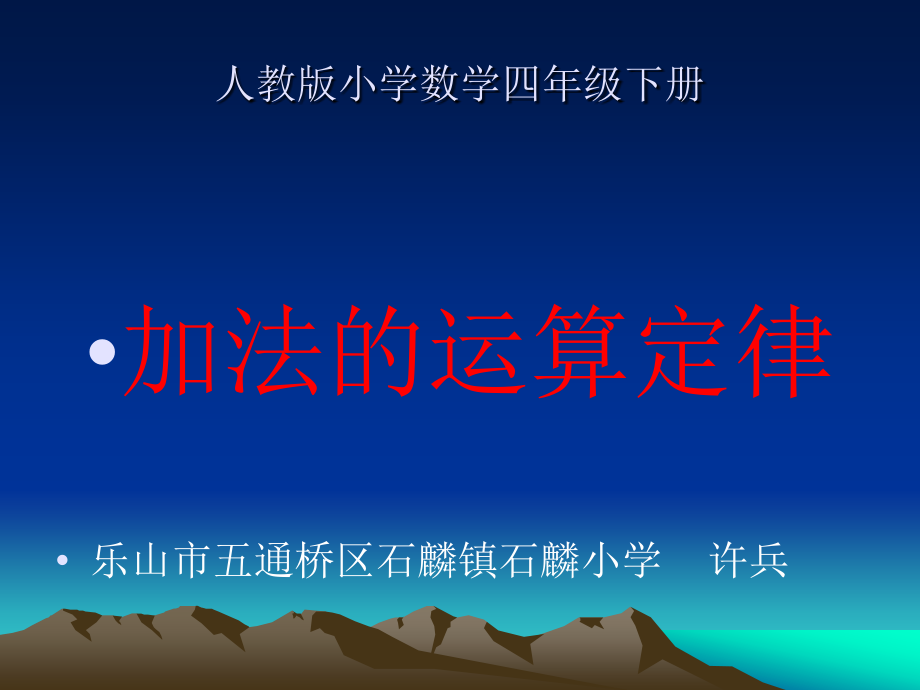 人教版小学数学四年级下册

• 加法的运算定律

• 乐山市五通桥区石麟镇石麟小学　许兵